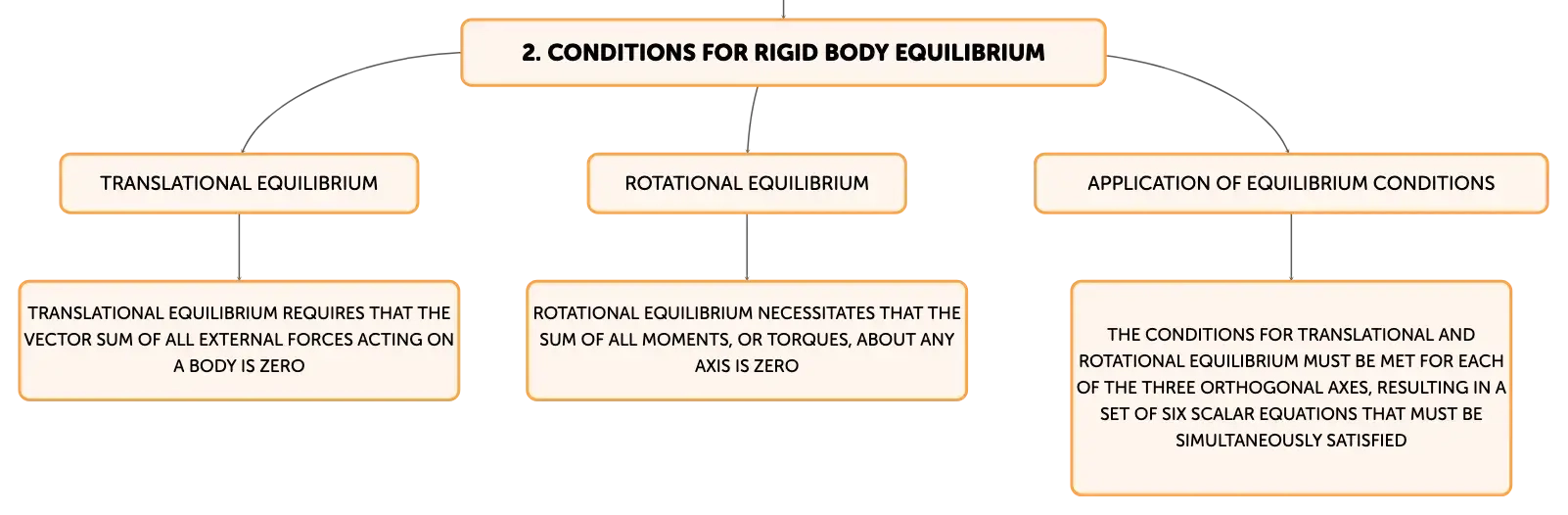 2. CONDITIONS FOR RIGID BODY EQUILIBRIUM

TRANSLATIONAL EQUILIBRIUM

TRANSLATIONAL EQUILIBRIUM REQUIRES THAT THE VECTOR SUM OF ALL EXTERNAL FORCES ACTING ON A BODY IS ZERO

ROTATIONAL EQUILIBRIUM

ROTATIONAL EQUILIBRIUM NECESSITATES THAT THE SUM OF ALL MOMENTS, OR TORQUES, ABOUT ANY AXIS IS ZERO

APPLICATION OF EQUILIBRIUM CONDITIONS

THE CONDITIONS FOR TRANSLATIONAL AND ROTATIONAL EQUILIBRIUM MUST BE MET FOR EACH OF THE THREE ORTHOGONAL AXES, RESULTING IN A SET OF SIX SCALAR EQUATIONS THAT MUST BE SIMULTANEOUSLY SATISFIED